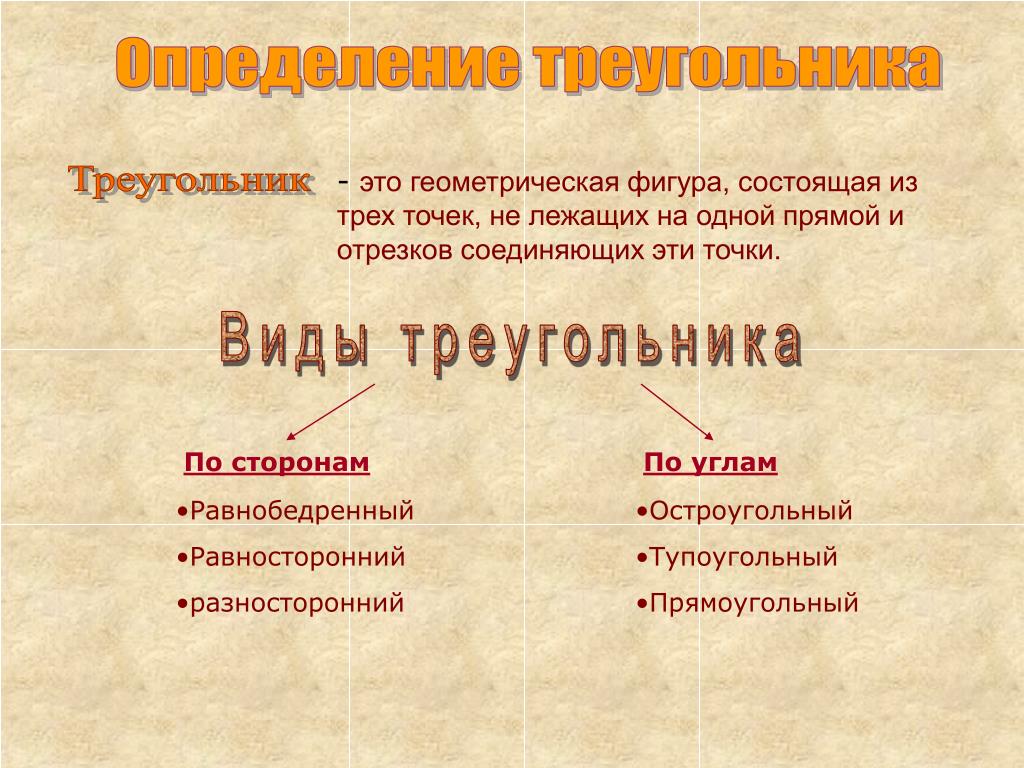 Определение треугольника

Треугольник - это геометрическая фигура, состоящая из трех точек, не лежащих на одной прямой и отрезков соединяющих эти точки.

Виды треугольника

По сторонам
•Равнобедренный
•Равносторонний
•разносторонний

По углам
•Остроугольный
•Тупоугольный
•Прямоугольный